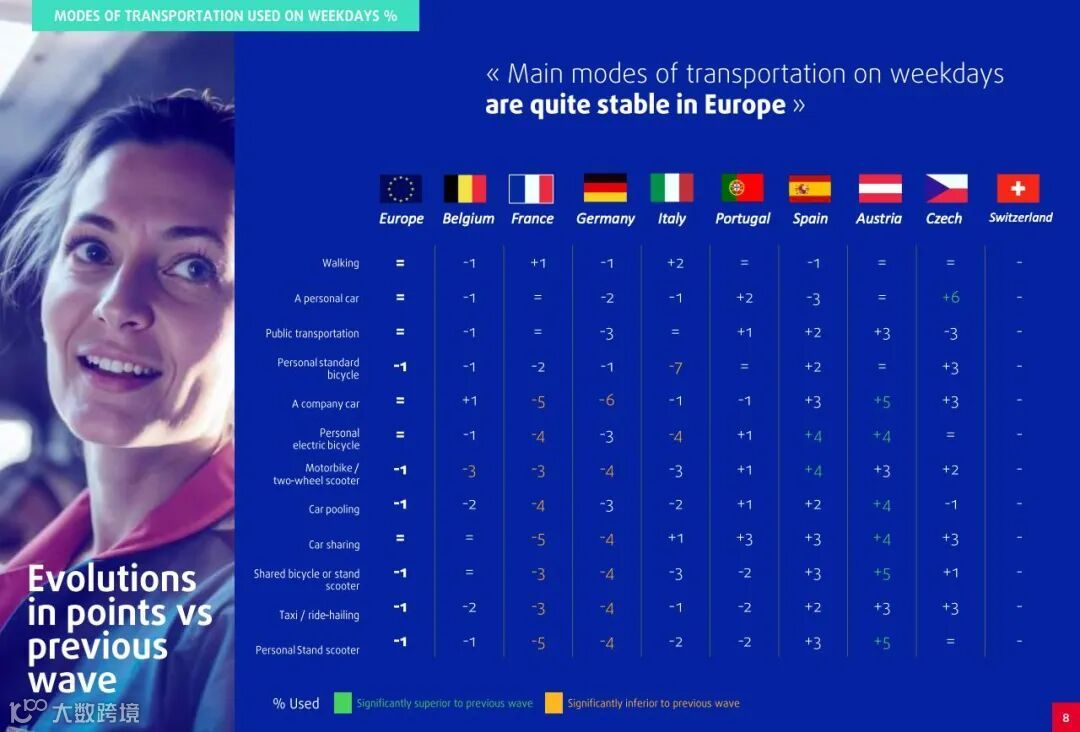 MODES OF TRANSPORTATION USED ON WEEKDAYS %

« Main modes of transportation on weekdays **are quite stable in Europe** »

| | Europe | Belgium | France | Germany | Italy | Portugal | Spain | Austria | Czech | Switzerland |
|---|---|---|---|---|---|---|---|---|---|---|
| Walking | = | -1 | +1 | -1 | +2 | = | -1 | = | = | - |
| A personal car | = | -1 | = | -2 | -1 | +2 | -3 | = | +6 | - |
| Public transportation | = | -1 | = | -3 | = | +1 | +2 | +3 | -3 | - |
| Personal standard bicycle | -1 | -1 | -2 | -1 | -7 | = | +2 | = | +3 | - |
| A company car | = | +1 | -5 | -6 | -1 | -1 | +3 | +5 | +3 | - |
| Personal electric bicycle | = | -1 | -4 | -3 | -4 | +1 | +4 | +4 | = | - |
| Motorbike / two-wheel scooter | -1 | -3 | -3 | -4 | -3 | +1 | +4 | +3 | +2 | - |
| Car pooling | -1 | -2 | -4 | -3 | -2 | +1 | +2 | +4 | -1 | - |
| Car sharing | = | = | -5 | -4 | +1 | +3 | +3 | +4 | +3 | - |
| Shared bicycle or stand scooter | -1 | = | -3 | -4 | -3 | -2 | +3 | +5 | +1 | - |
| Taxi / ride-hailing | -1 | -2 | -3 | -4 | -1 | -2 | +2 | +3 | +3 | - |
| Personal Stand scooter | -1 | -1 | -5 | -4 | -2 | -2 | +3 | +5 | = | - |

Evolutions in points vs previous wave

% Used Significantly superior to previous wave Significantly inferior to previous wave

大数跨境

8